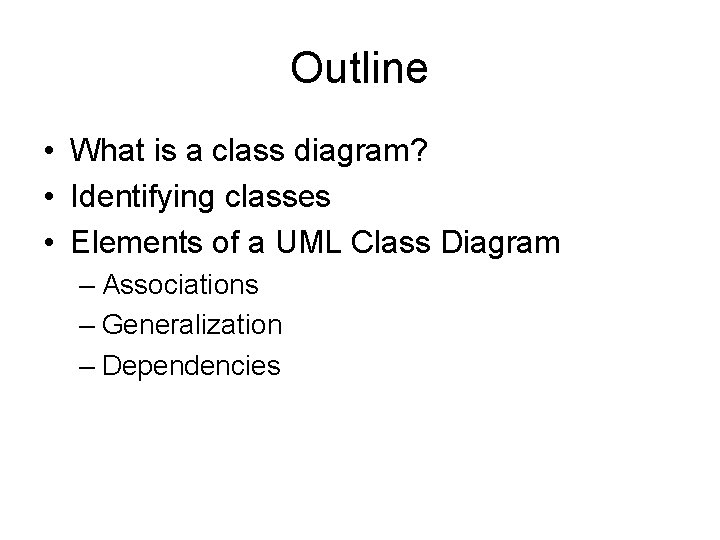 Outline

• What is a class diagram?
• Identifying classes
• Elements of a UML Class Diagram
– Associations
– Generalization
– Dependencies